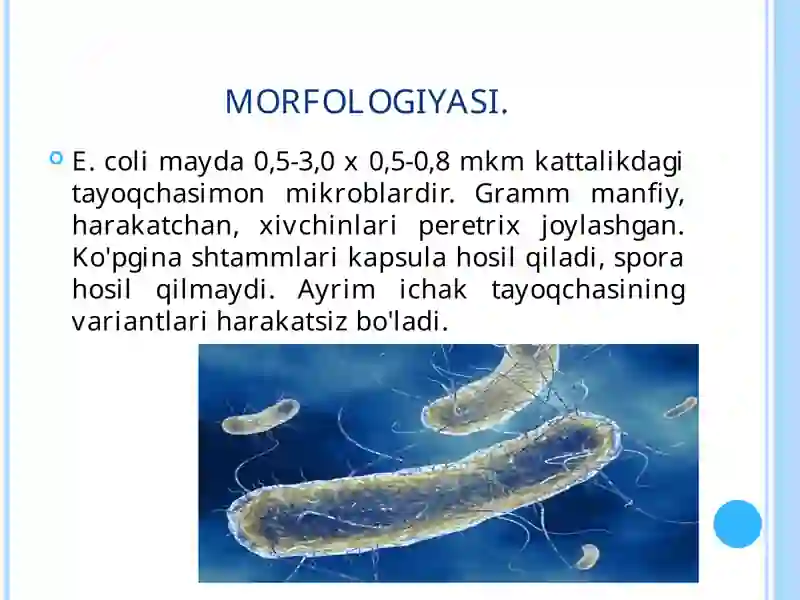 MORFOLOGIYASI.

E. coli mayda 0,5-3,0 x 0,5-0,8 mkm kattalikdagi tayoqchasimon mikroblardir. Gramm manfiy, harakatchan, xivchinlari peretrix joylashgan. Ko'pgina shtammlari kapsula hosil qiladi, spora hosil qilmaydi. Ayrim ichak tayoqchasining variantlari harakatsiz bo'ladi.